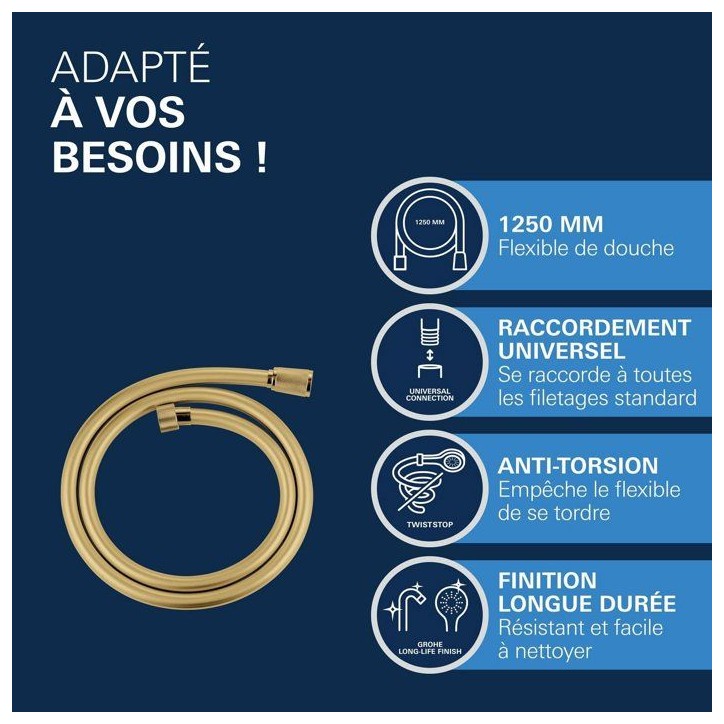 ADAPTÉ
À VOS
BESOINS !

1250 MM

1250 MM
Flexible de douche

UNIVERSAL CONNECTION

RACCORDEMENT UNIVERSEL
Se raccorde à toutes les filetages standard

TWISTSTOP

ANTI-TORSION
Empêche le flexible de se tordre

GROHE LONG-LIFE FINISH

FINITION LONGUE DURÉE
Résistant et facile à nettoyer